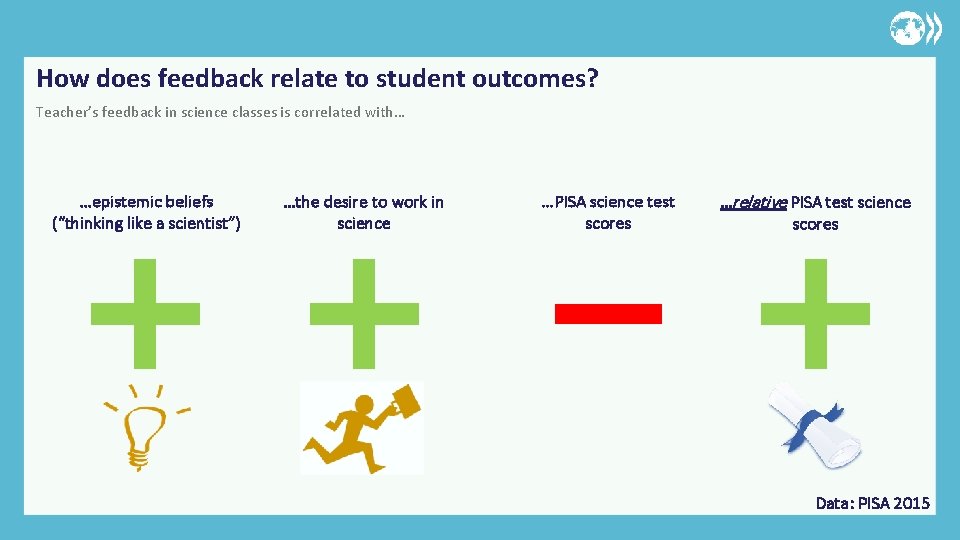 How does feedback relate to student outcomes?

Teacher's feedback in science classes is correlated with…

…epistemic beliefs ("thinking like a scientist")

…the desire to work in science

…PISA science test scores

…relative PISA test science scores

Data: PISA 2015